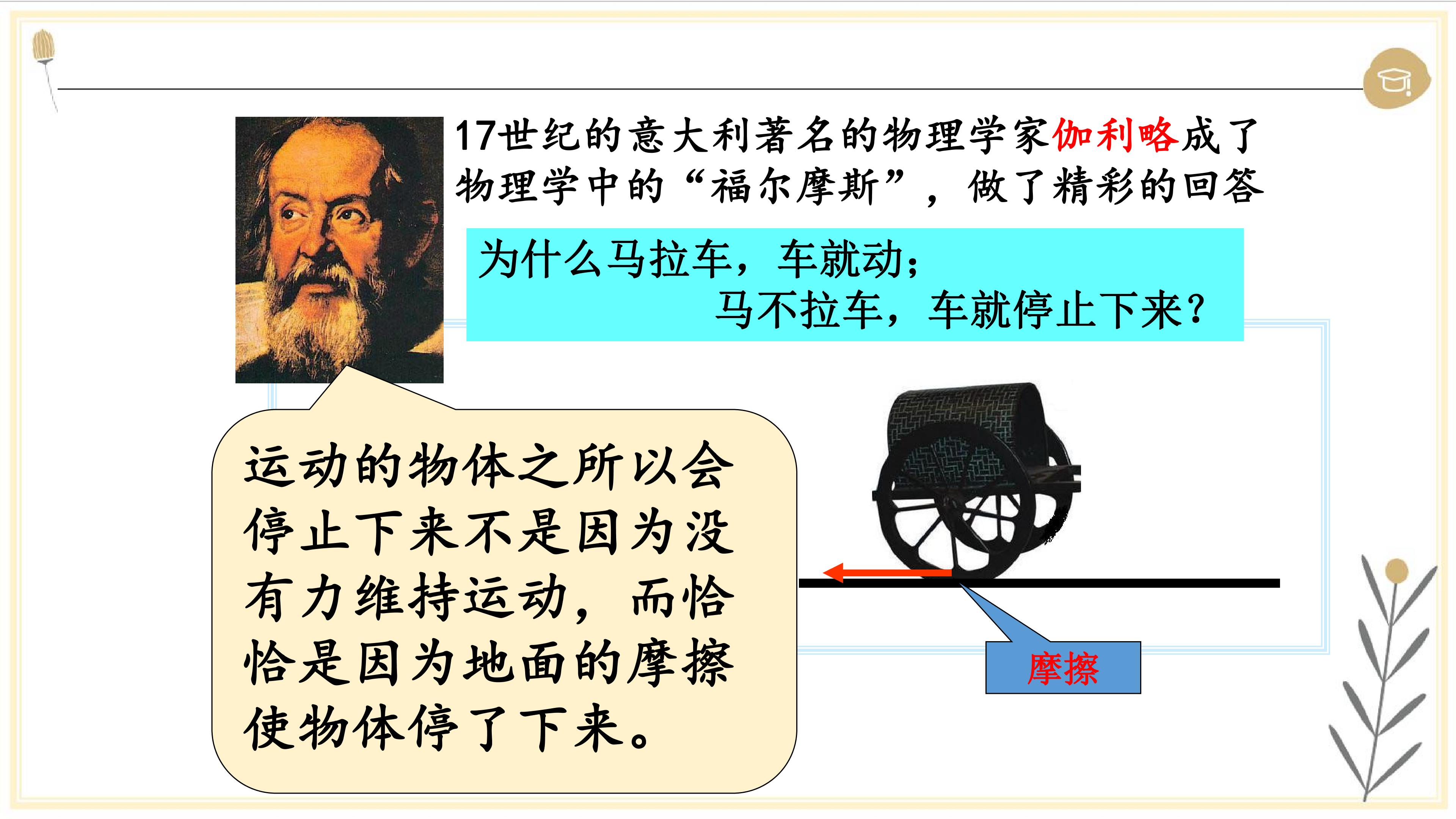 17世纪的意大利著名的物理学家伽利略成了物理学中的“福尔摩斯”，做了精彩的回答

为什么马拉车，车就动；
马不拉车，车就停止下来？

运动的物体之所以会停止下来不是因为没有力维持运动，而恰恰是因为地面的摩擦使物体停了下来。

摩擦